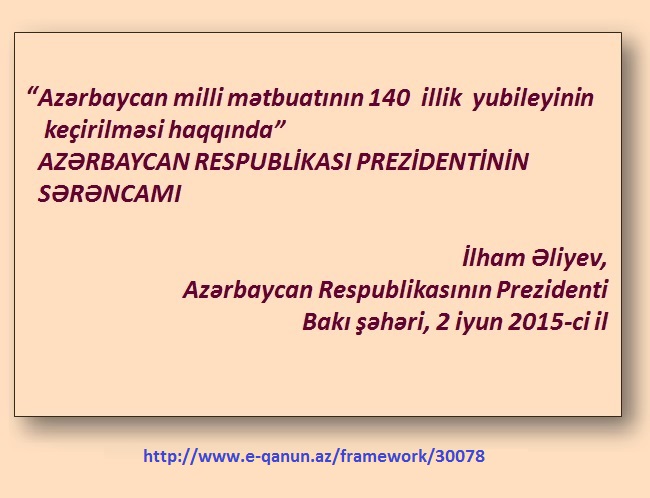 “Azərbaycan milli mətbuatının 140 illik yubileyinin keçirilməsi haqqında”
AZƏRBAYCAN RESPUBLİKASI PREZİDENTİNİN SƏRƏNCAMI

İlham Əliyev,
Azərbaycan Respublikasının Prezidenti
Bakı şəhəri, 2 iyun 2015-ci il

http://www.e-qanun.az/framework/30078